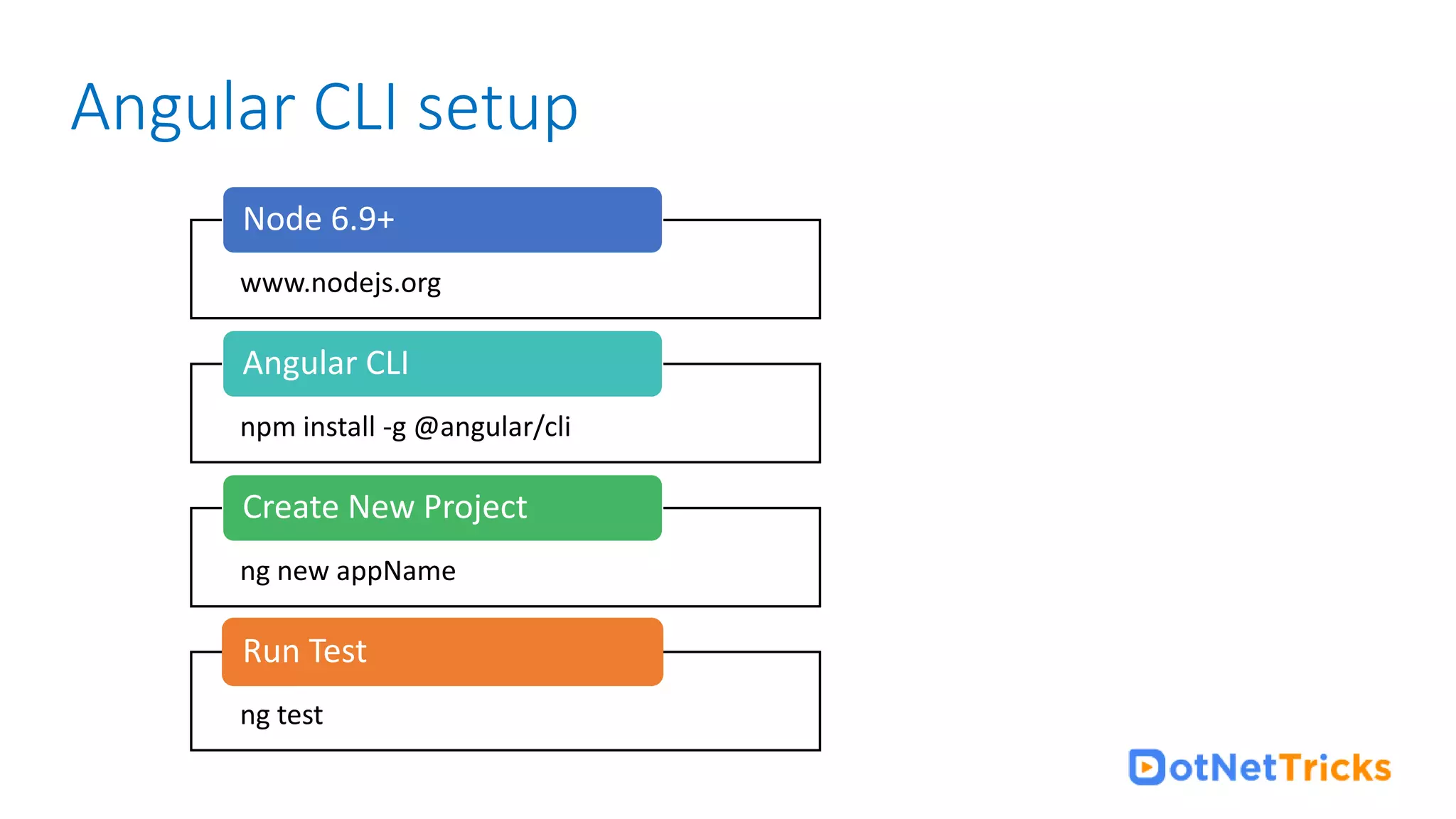 Angular CLI setup

Node 6.9+

www.nodejs.org

Angular CLI

npm install -g @angular/cli

Create New Project

ng new appName

Run Test

ng test

DotNetTricks